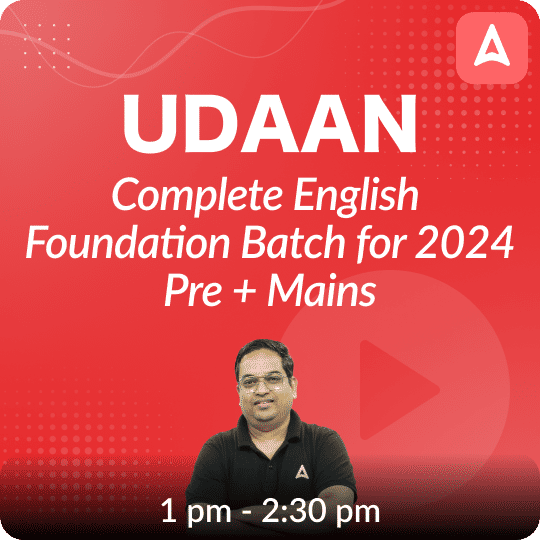 UDAAN

Complete English Foundation Batch for 2024 Pre + Mains

1 pm - 2:30 pm